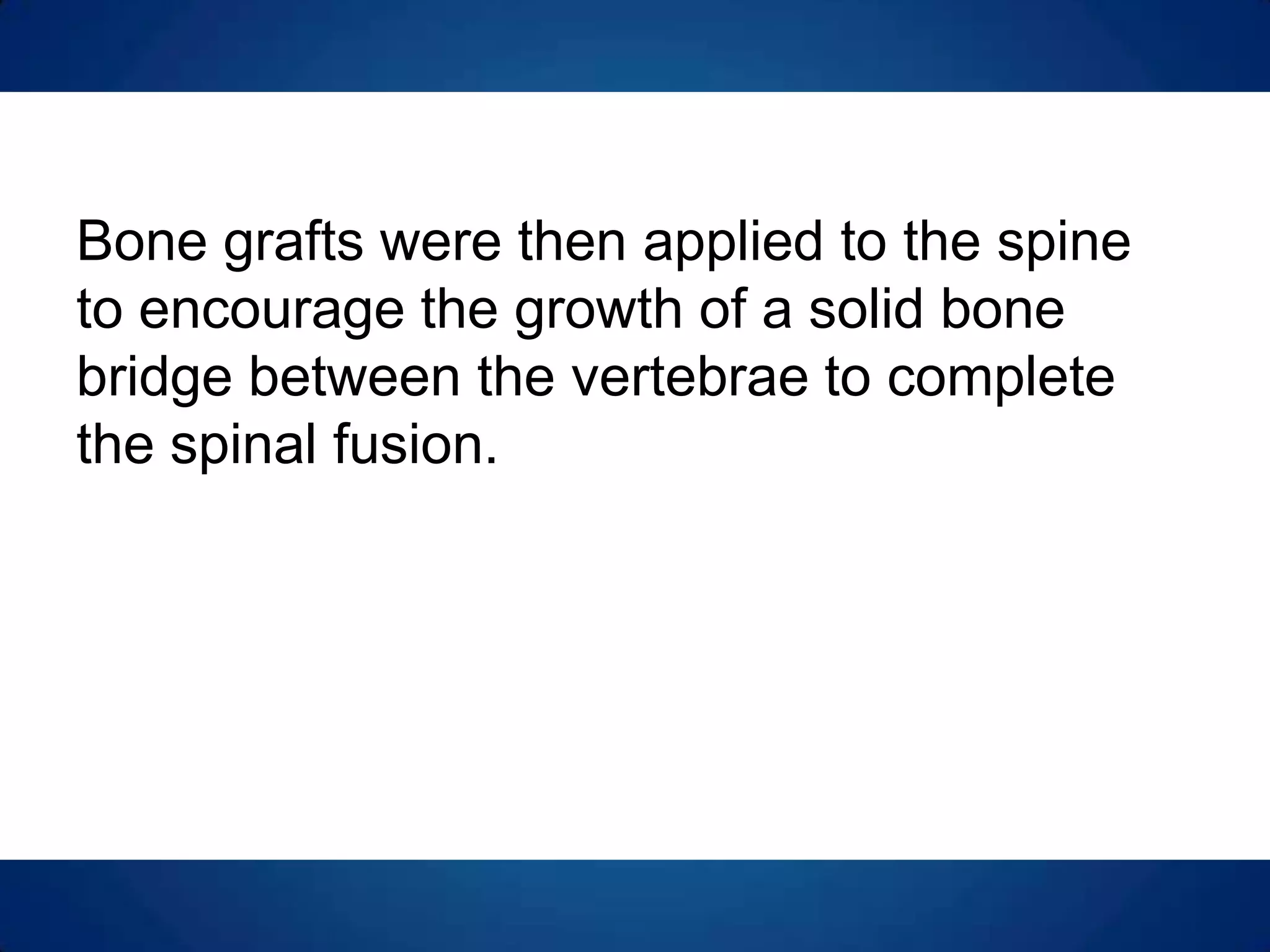 Bone grafts were then applied to the spine to encourage the growth of a solid bone bridge between the vertebrae to complete the spinal fusion.